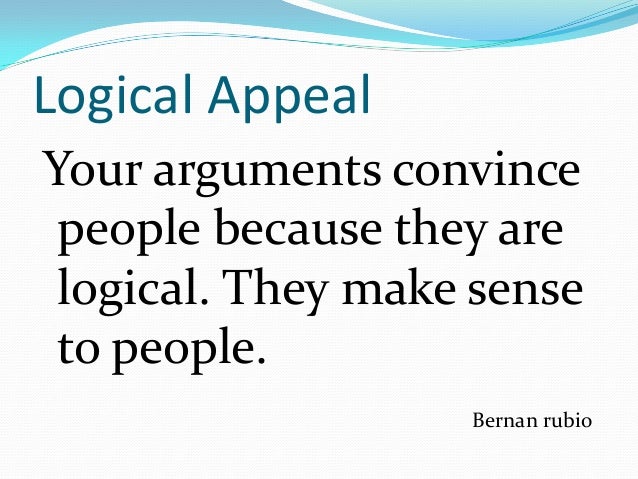 Logical Appeal

Your arguments convince people because they are logical. They make sense to people.

Bernan rubio